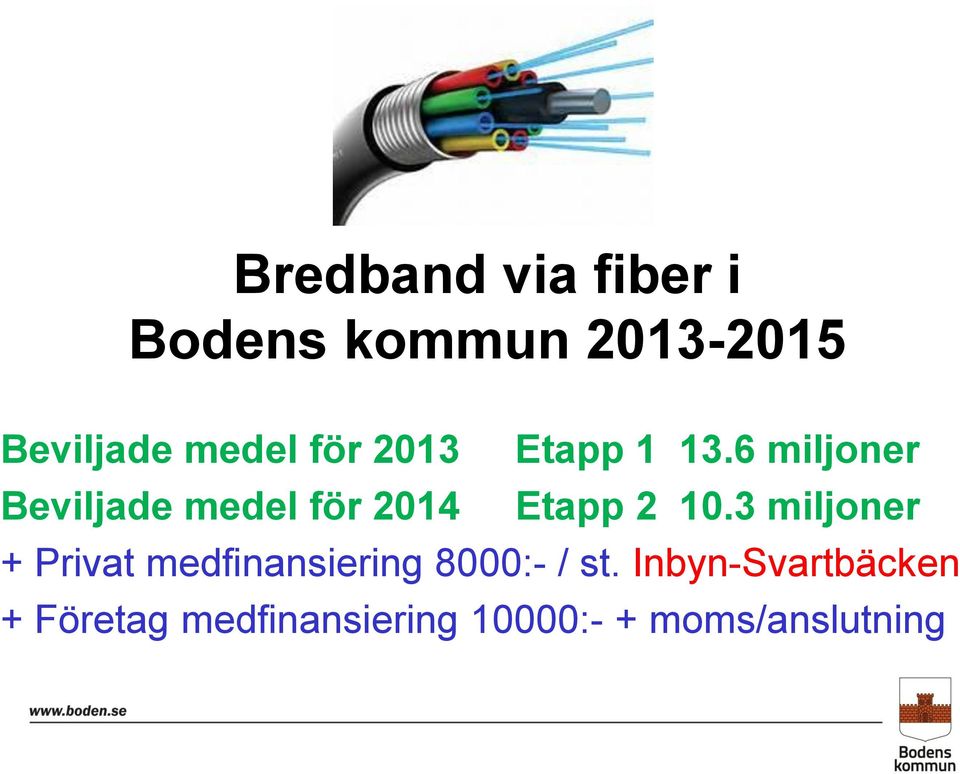 Bredband via fiber i
Bodens kommun 2013-2015

Beviljade medel för 2013 Etapp 1 13.6 miljoner
Beviljade medel för 2014 Etapp 2 10.3 miljoner
+ Privat medfinansiering 8000:- / st. Inbyn-Svartbäcken
+ Företag medfinansiering 10000:- + moms/anslutning

www.boden.se

Bodens kommun